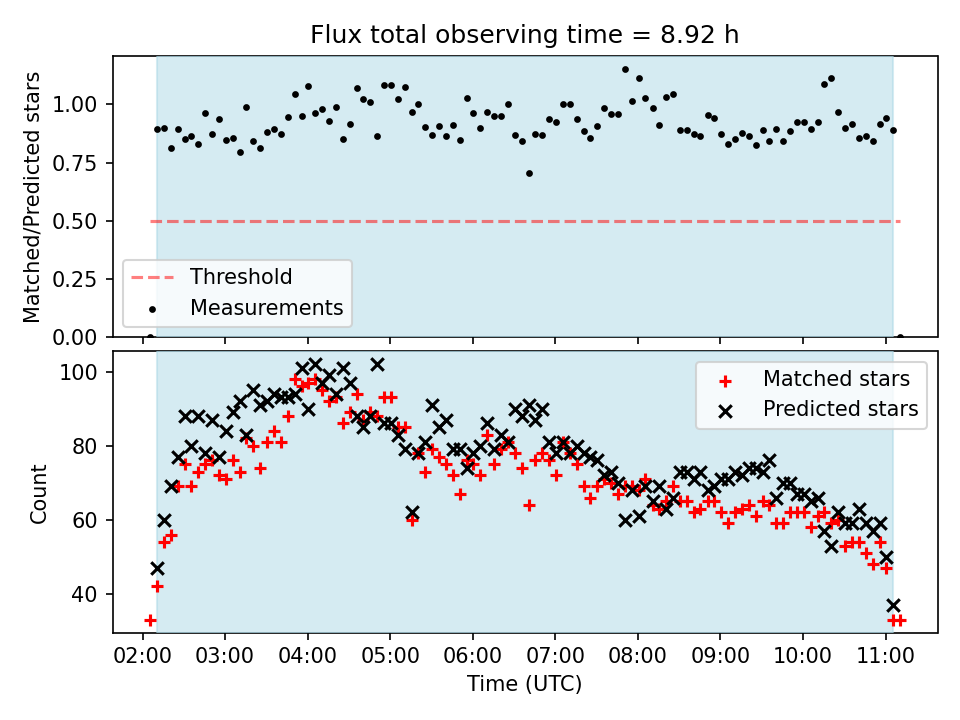 Flux total observing time = 8.92 h

Matched/Predicted stars

1.00
0.75
0.50
0.25
0.00

Threshold
Measurements

Count

100
80
60
40

Matched stars
Predicted stars

02:00 03:00 04:00 05:00 06:00 07:00 08:00 09:00 10:00 11:00

Time (UTC)